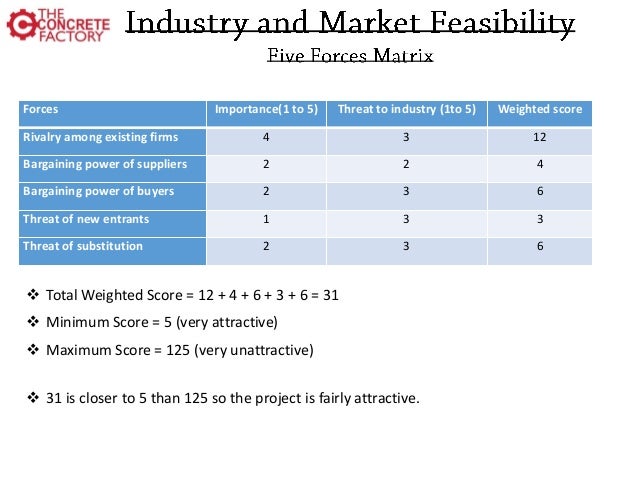 THE CONCRETE FACTORY

Industry and Market Feasibility

Five Forces Matrix

| Forces | Importance(1 to 5) | Threat to industry (1to 5) | Weighted score |
|---|---|---|---|
| Rivalry among existing firms | 4 | 3 | 12 |
| Bargaining power of suppliers | 2 | 2 | 4 |
| Bargaining power of buyers | 2 | 3 | 6 |
| Threat of new entrants | 1 | 3 | 3 |
| Threat of substitution | 2 | 3 | 6 |

❖ Total Weighted Score = 12 + 4 + 6 + 3 + 6 = 31

❖ Minimum Score = 5 (very attractive)

❖ Maximum Score = 125 (very unattractive)

❖ 31 is closer to 5 than 125 so the project is fairly attractive.